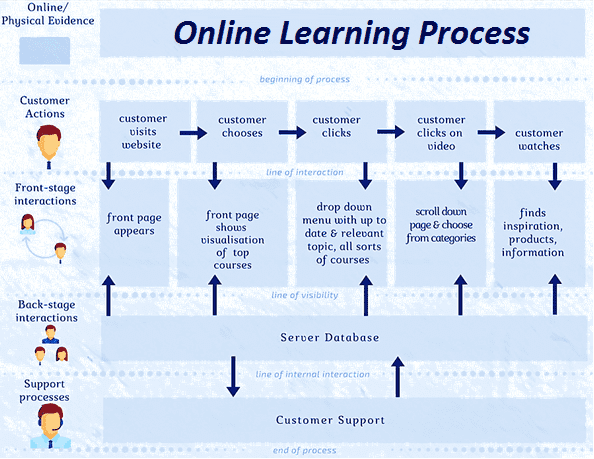 Online/
Physical Evidence

Online Learning Process

beginning of process

Customer Actions

customer visits website

customer chooses

customer clicks

customer clicks on video

customer watches

line of interaction

Front-stage interactions

front page appears

front page shows visualisation of top courses

drop down menu with up to date & relevant topic, all sorts of courses

scroll down page & choose from categories

finds inspiration, products, information

line of visibility

Back-stage interactions

Server Database

line of internal interaction

Support processes

Customer Support

end of process